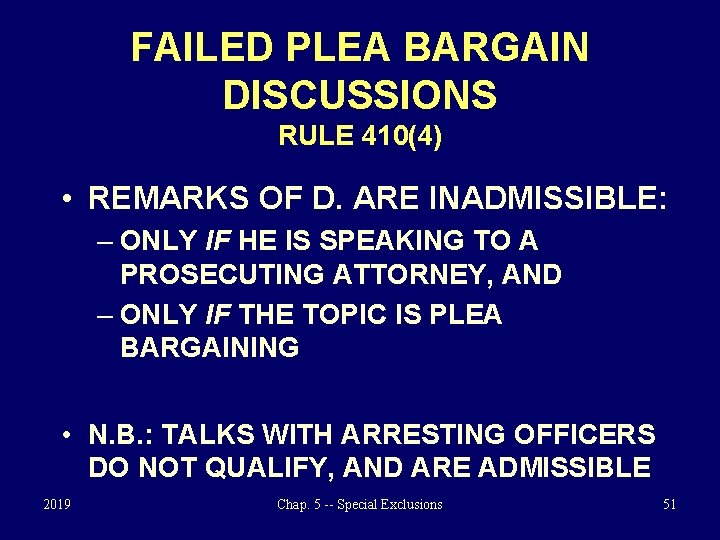 FAILED PLEA BARGAIN DISCUSSIONS
RULE 410(4)

• REMARKS OF D. ARE INADMISSIBLE:
– ONLY IF HE IS SPEAKING TO A PROSECUTING ATTORNEY, AND
– ONLY IF THE TOPIC IS PLEA BARGAINING

• N.B.: TALKS WITH ARRESTING OFFICERS DO NOT QUALIFY, AND ARE ADMISSIBLE

2019

Chap. 5 -- Special Exclusions

51